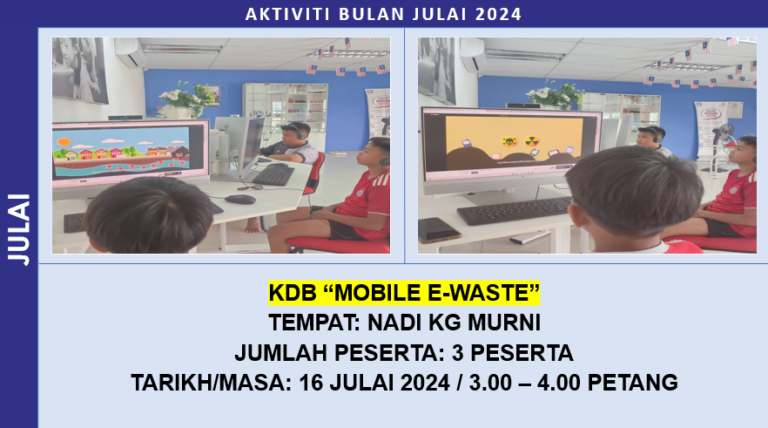 AKTIVITI BULAN JULAI 2024

JULAI

KDB “MOBILE E-WASTE”
TEMPAT: NADI KG MURNI
JUMLAH PESERTA: 3 PESERTA
TARIKH/MASA: 16 JULAI 2024 / 3.00 – 4.00 PETANG